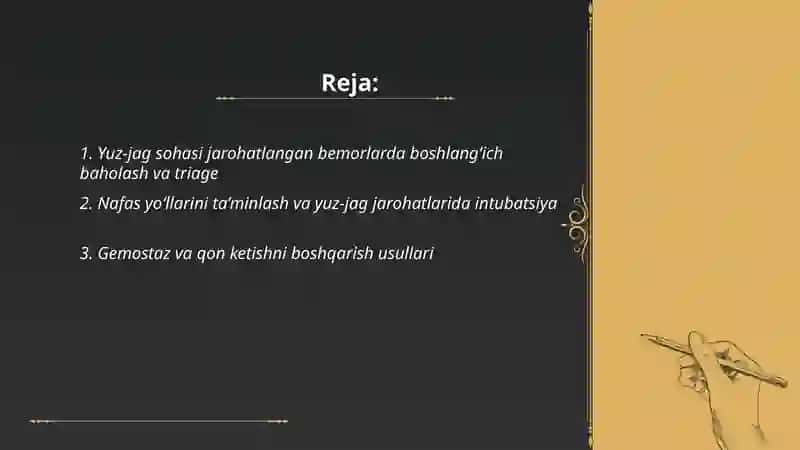 Reja:

1. Yuz-jag sohasi jarohatlangan bemorlarda boshlang'ich baholash va triage

2. Nafas yo'llarini ta'minlash va yuz-jag jarohatlarida intubatsiya

3. Gemostaz va qon ketishni boshqarish usullari